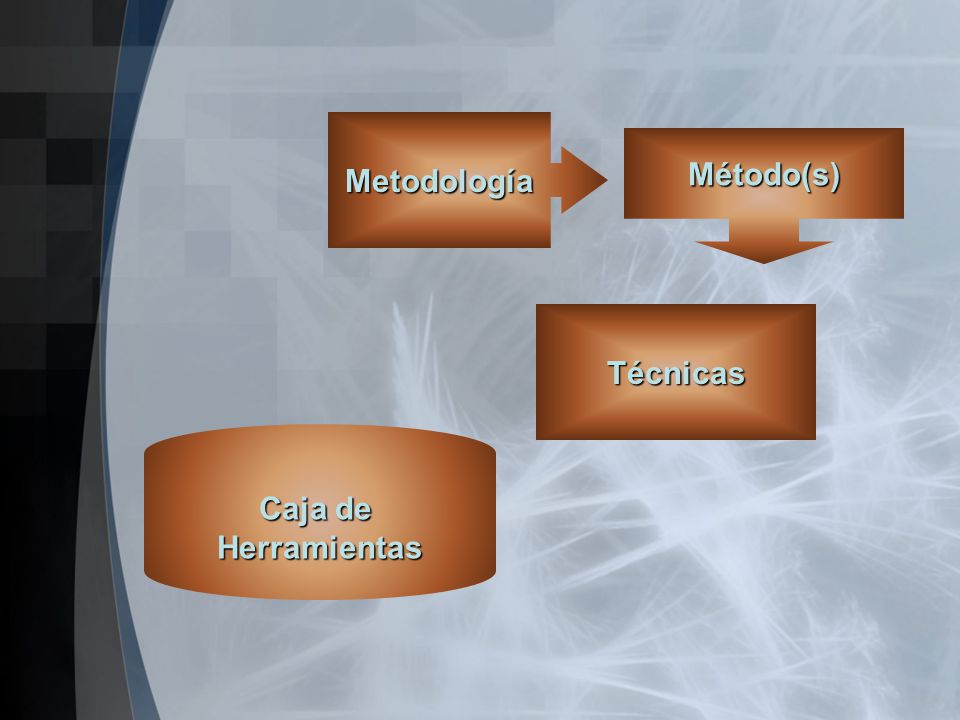 Metodología

Método(s)

Técnicas

Caja de Herramientas